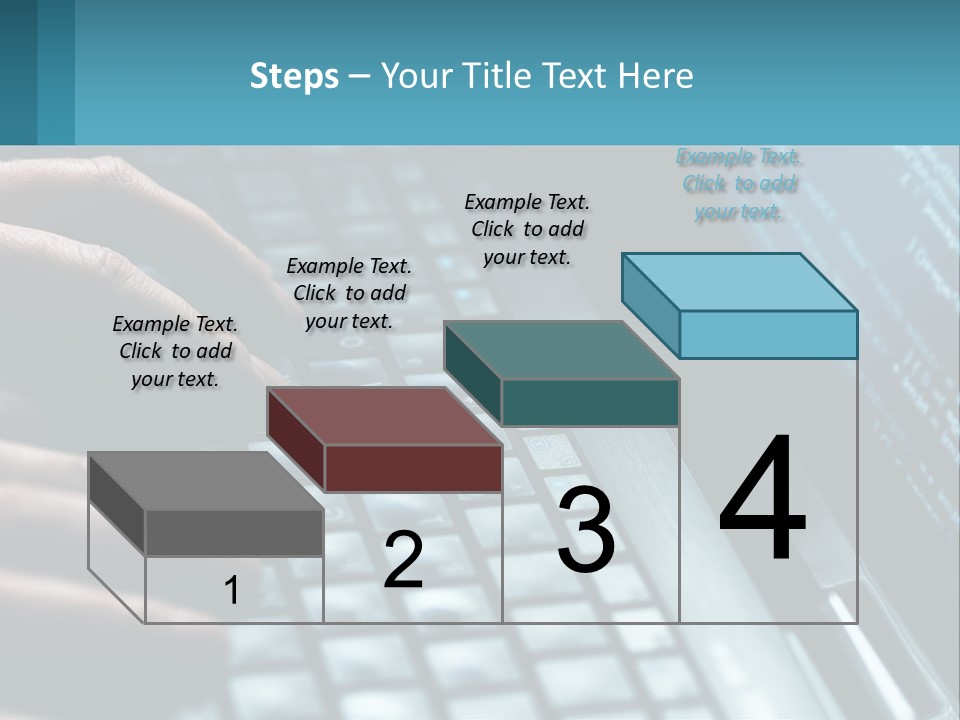 Steps – Your Title Text Here

Example Text. Click to add your text.

Example Text. Click to add your text.

Example Text. Click to add your text.

Example Text. Click to add your text.

1

2

3

4